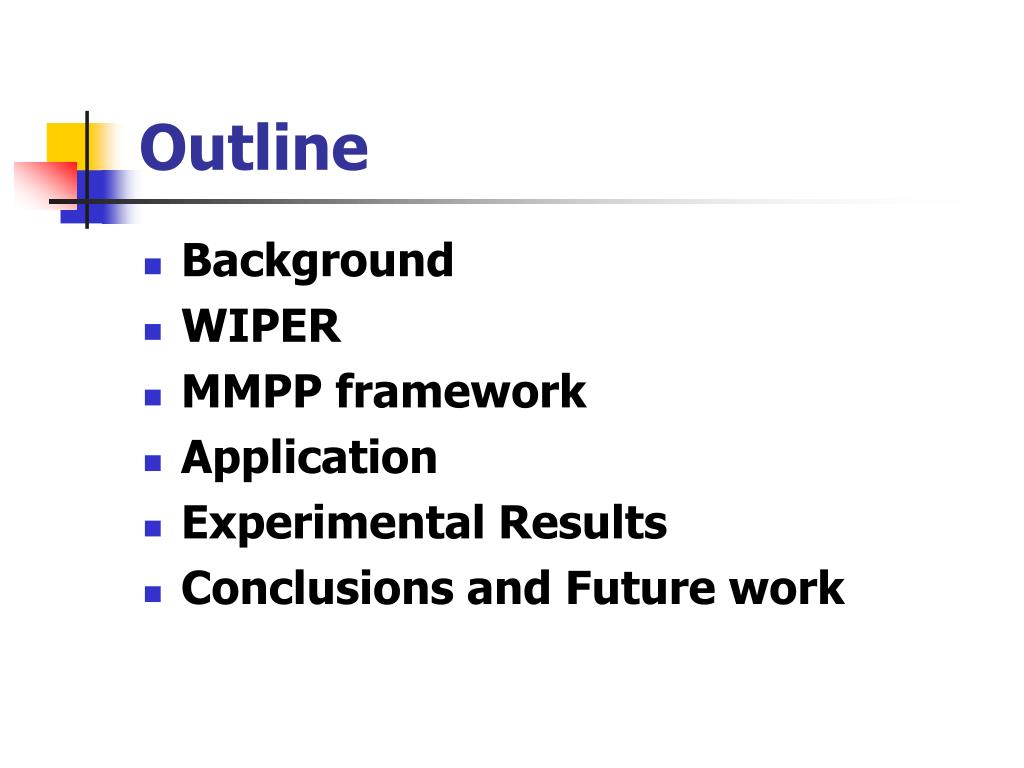 Outline

- Background
- WIPER
- MMPP framework
- Application
- Experimental Results
- Conclusions and Future work